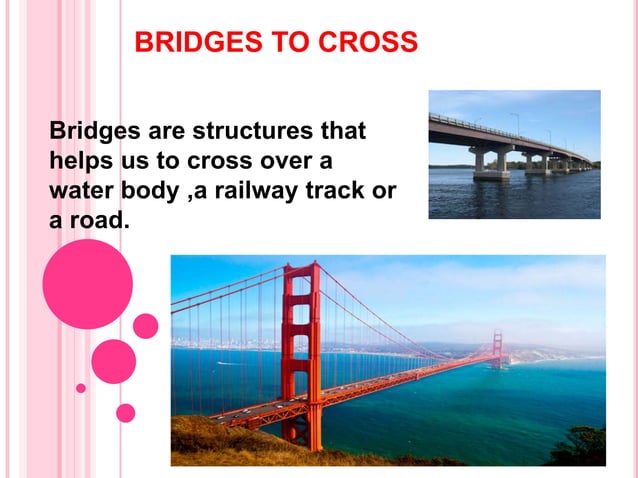 BRIDGES TO CROSS

Bridges are structures that helps us to cross over a water body ,a railway track or a road.